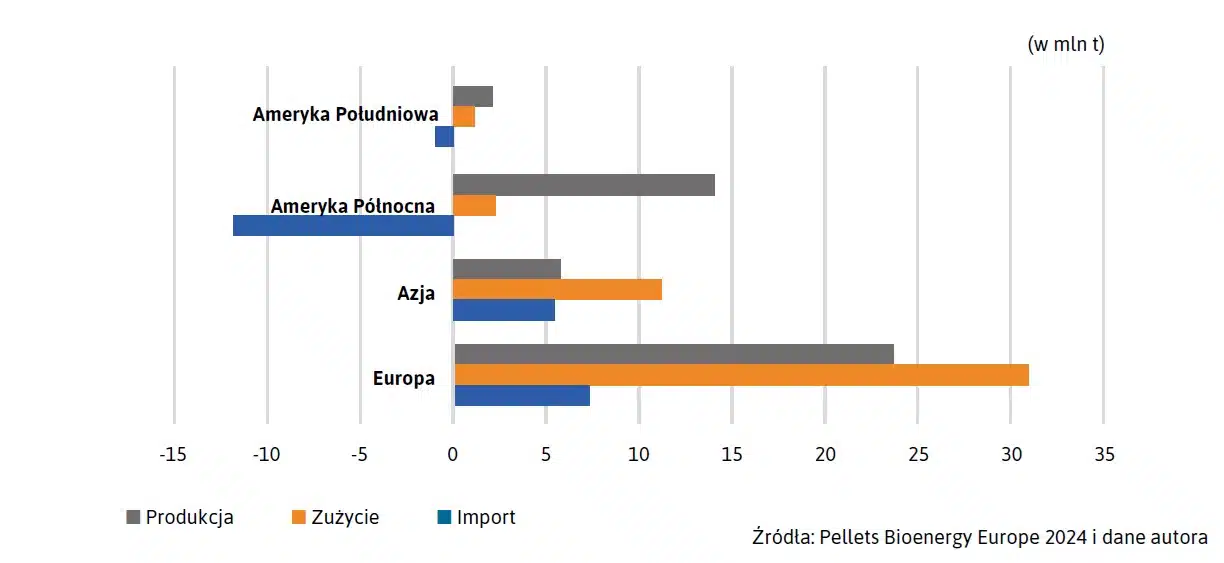 (w mln t)

Ameryka Południowa

Ameryka Północna

Azja

Europa

-15 -10 -5 0 5 10 15 20 25 30 35

Produkcja Zużycie Import

Źródła: Pellets Bioenergy Europe 2024 i dane autora